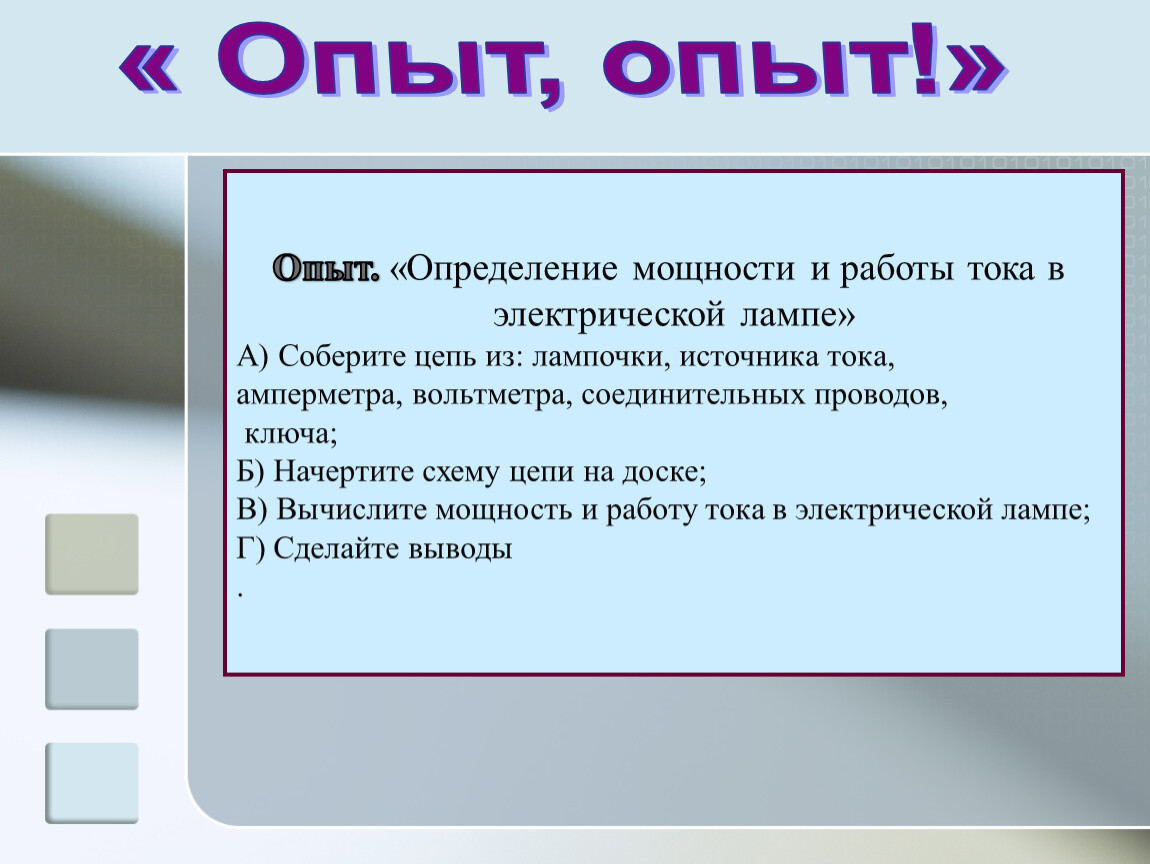 « Опыт, опыт!»

Опыт. «Определение мощности и работы тока в электрической лампе»

А) Соберите цепь из: лампочки, источника тока, амперметра, вольтметра, соединительных проводов, ключа;
Б) Начертите схему цепи на доске;
В) Вычислите мощность и работу тока в электрической лампе;
Г) Сделайте выводы
.